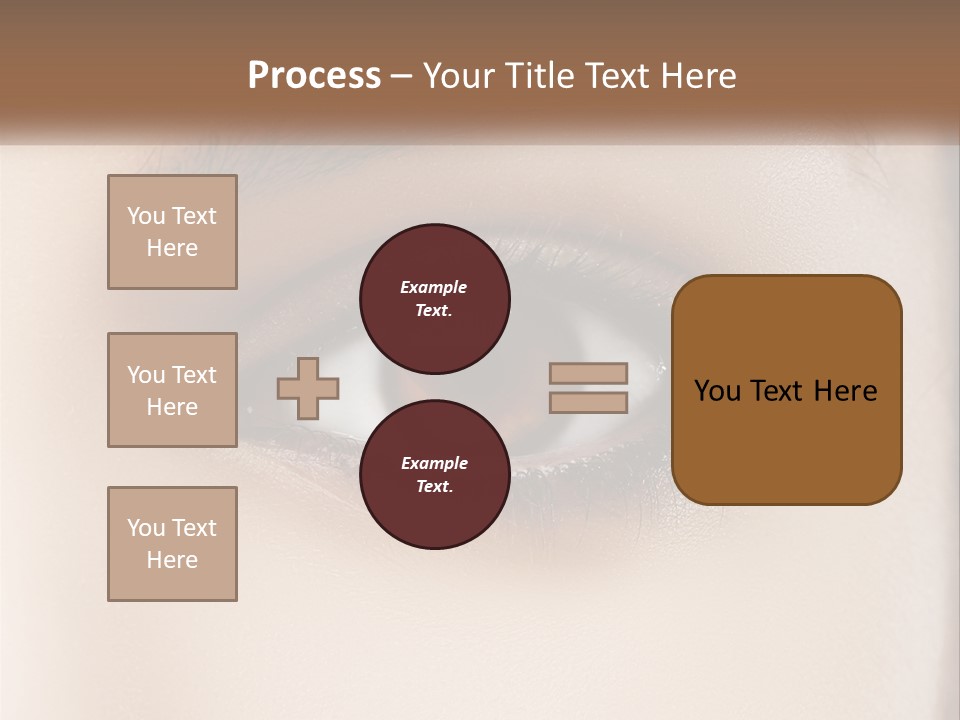 Process – Your Title Text Here

You Text Here

You Text Here

You Text Here

Example Text.

Example Text.

You Text Here